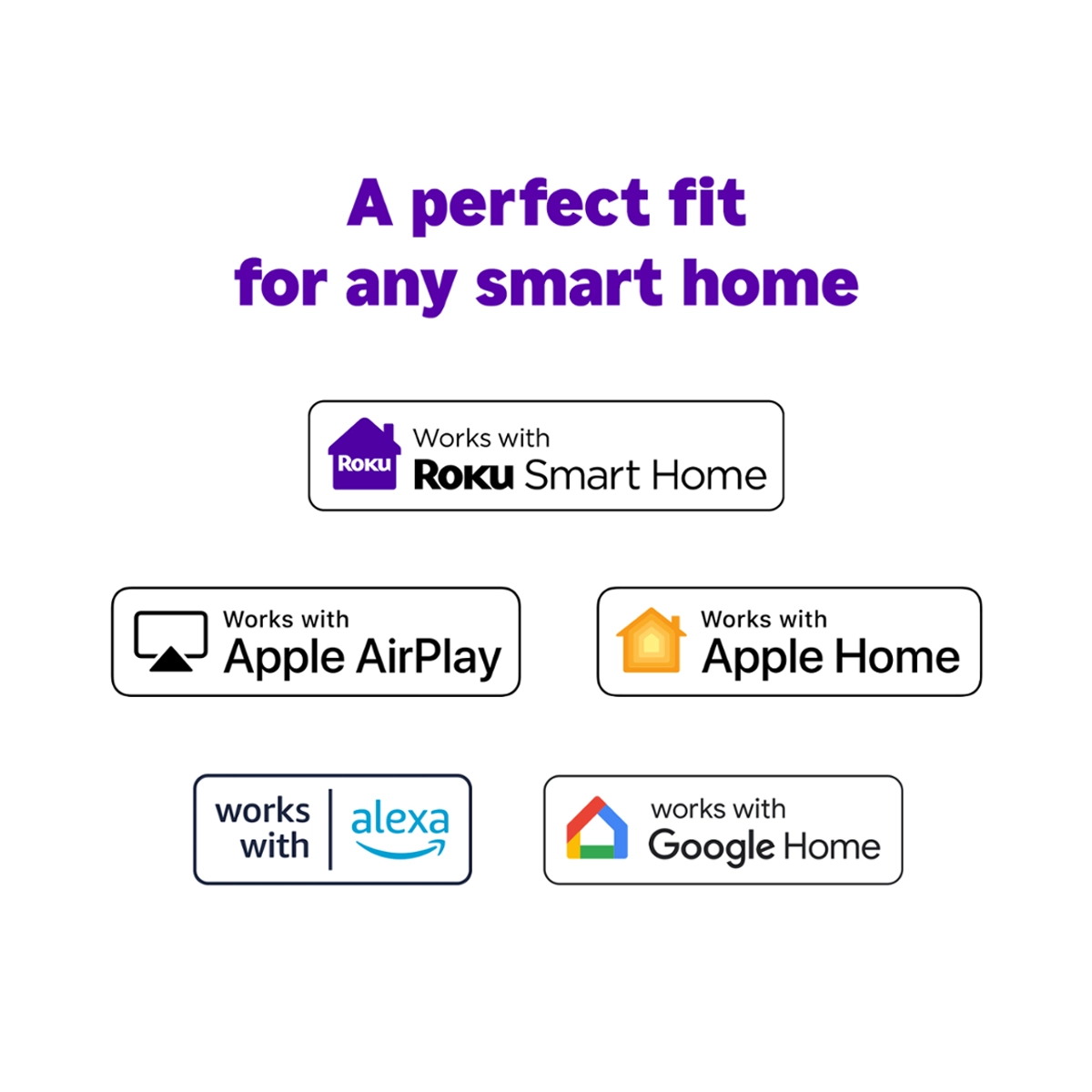 A perfect fit for any smart home

Roku Works with Roku Smart Home

Works with Apple AirPlay

Works with Apple Home

works with alexa

works with Google Home